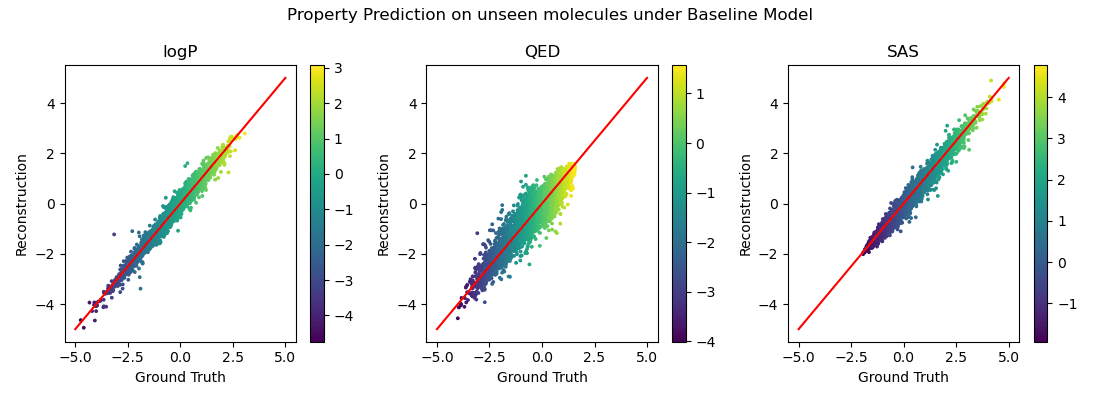 Property Prediction on unseen molecules under Baseline Model

logP

Reconstruction

4
2
0
−2
−4

−5.0 −2.5 0.0 2.5 5.0

Ground Truth

3
2
1
0
−1
−2
−3
−4

QED

Reconstruction

4
2
0
−2
−4

−5.0 −2.5 0.0 2.5 5.0

Ground Truth

1
0
−1
−2
−3
−4

SAS

Reconstruction

4
2
0
−2
−4

−5.0 −2.5 0.0 2.5 5.0

Ground Truth

4
3
2
1
0
−1